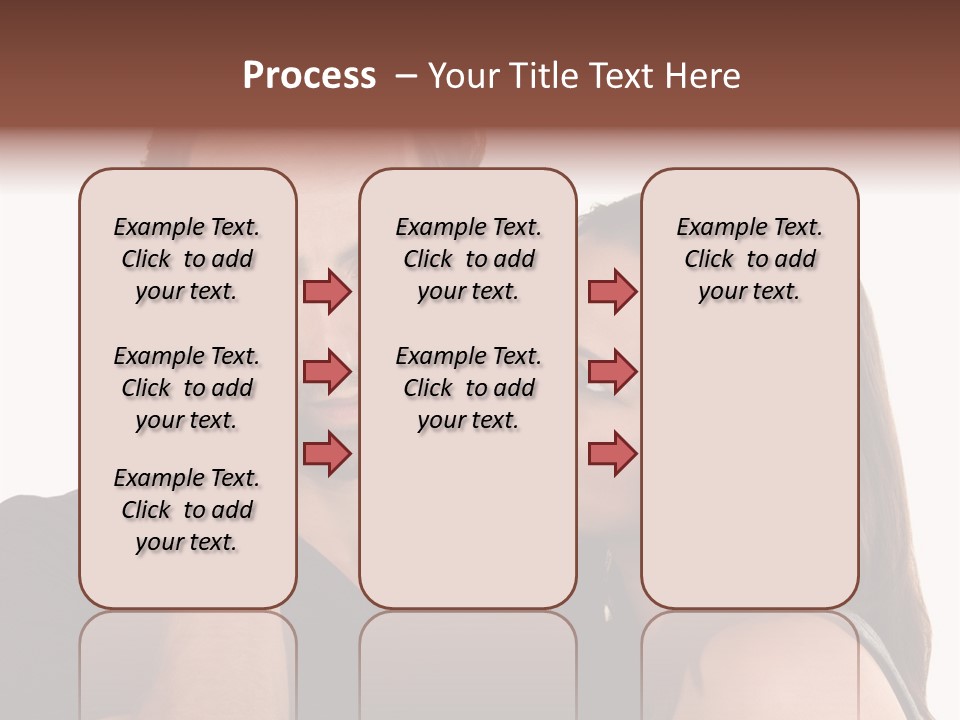 Process – Your Title Text Here

Example Text. Click to add your text.

Example Text. Click to add your text.

Example Text. Click to add your text.

Example Text. Click to add your text.

Example Text. Click to add your text.

Example Text. Click to add your text.